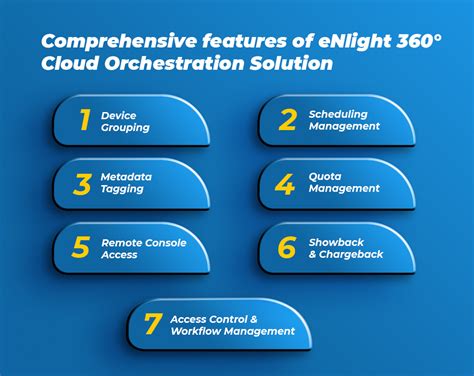 Comprehensive features of eNlight 360° Cloud Orchestration Solution

1 Device Grouping

2 Scheduling Management

3 Metadata Tagging

4 Quota Management

5 Remote Console Access

6 Showback & Chargeback

7 Access Control & Workflow Management